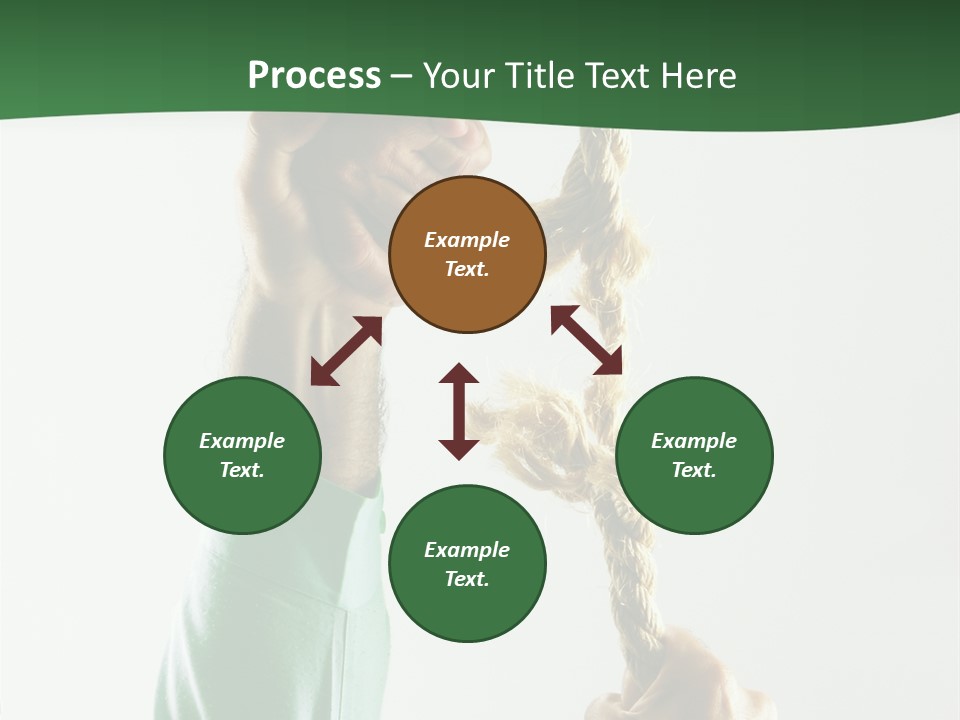 Process – Your Title Text Here

Example Text.

Example Text.

Example Text.

Example Text.